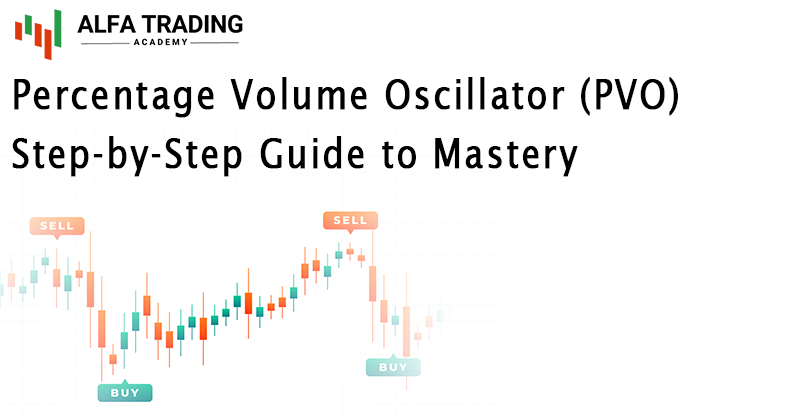 ALFA TRADING
ACADEMY

Percentage Volume Oscillator (PVO)
Step-by-Step Guide to Mastery

SELL
SELL
BUY
BUY